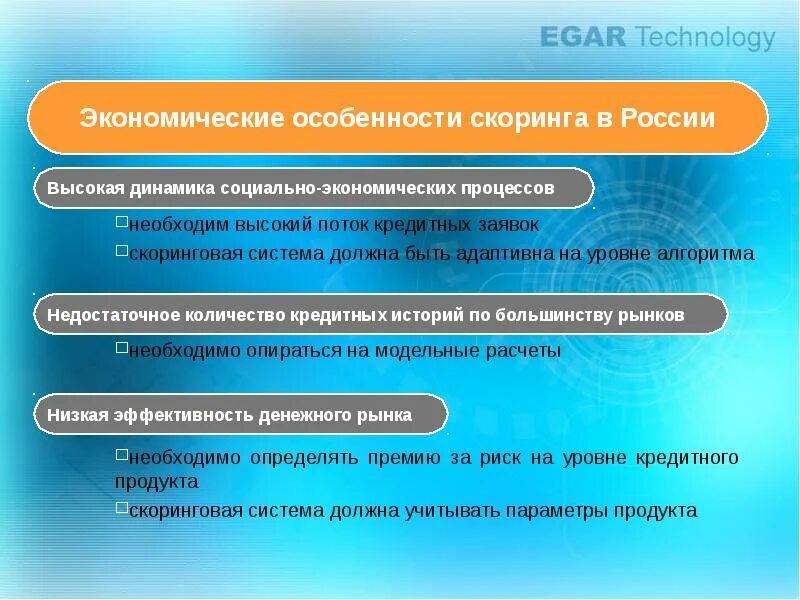 EGAR Technology

Экономические особенности скоринга в России

Высокая динамика социально-экономических процессов

□необходим высокий поток кредитных заявок
□скоринговая система должна быть адаптивна на уровне алгоритма

Недостаточное количество кредитных историй по большинству рынков

□необходимо опираться на модельные расчеты

Низкая эффективность денежного рынка

□необходимо определять премию за риск на уровне кредитного продукта
□скоринговая система должна учитывать параметры продукта